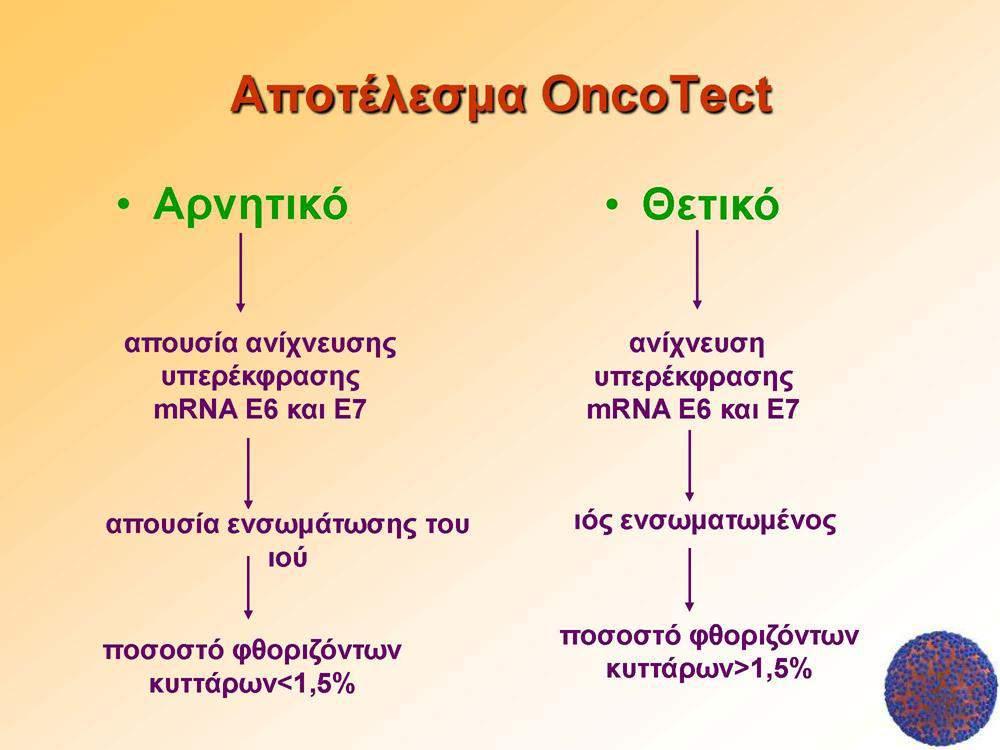 Αποτέλεσμα OncoTect

• Αρνητικό

απουσία ανίχνευσης υπερέκφρασης mRNA E6 και E7

απουσία ενσωμάτωσης του ιού

ποσοστό φθοριζόντων κυττάρων<1,5%

• Θετικό

ανίχνευση υπερέκφρασης mRNA E6 και E7

ιός ενσωματωμένος

ποσοστό φθοριζόντων κυττάρων>1,5%